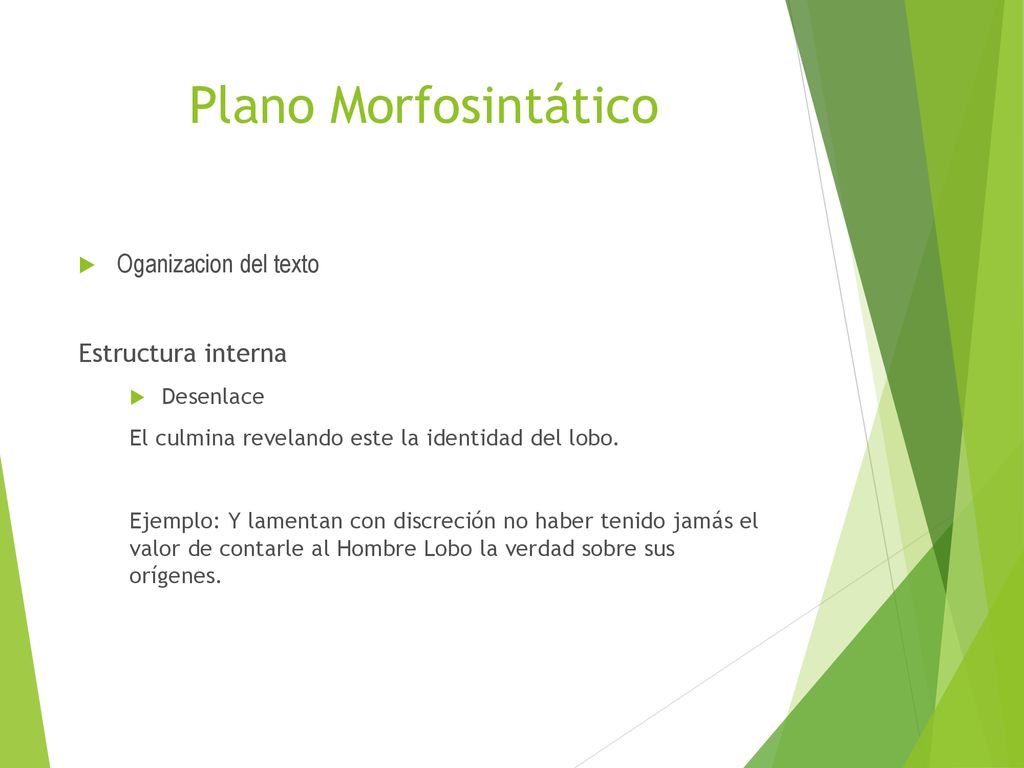 Plano Morfosintático

Oganizacion del texto

Estructura interna

Desenlace

El culmina revelando este la identidad del lobo.

Ejemplo: Y lamentan con discreción no haber tenido jamás el valor de contarle al Hombre Lobo la verdad sobre sus orígenes.